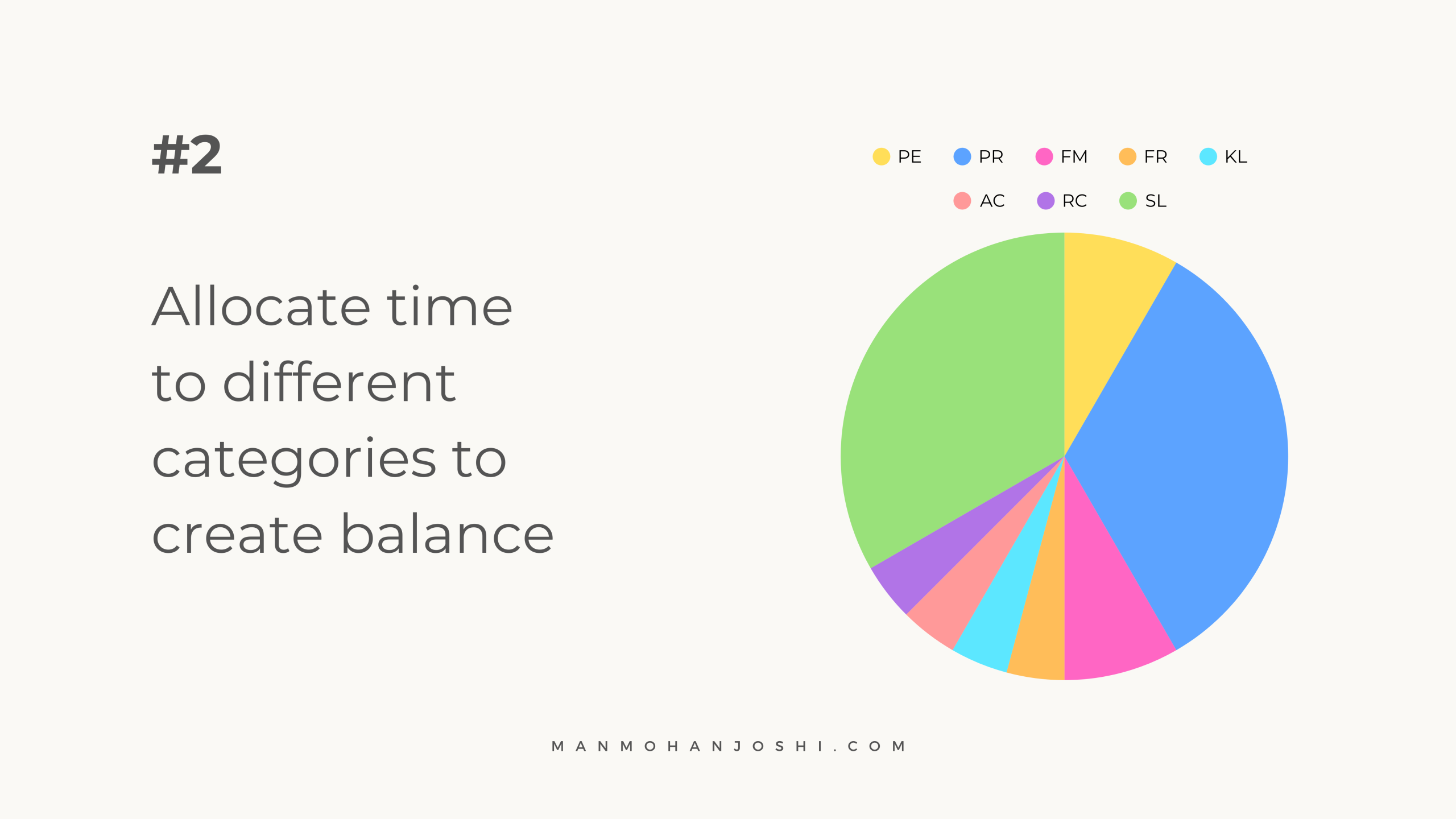 #2

Allocate time to different categories to create balance

PE PR FM FR KL
AC RC SL

MANMOHANJOSHI.COM